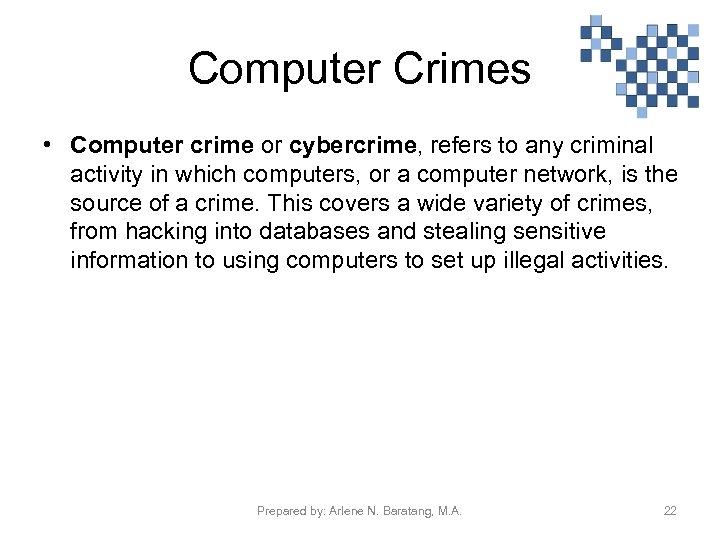 Computer Crimes

• Computer crime or cybercrime, refers to any criminal activity in which computers, or a computer network, is the source of a crime. This covers a wide variety of crimes, from hacking into databases and stealing sensitive information to using computers to set up illegal activities.

Prepared by: Arlene N. Baratang, M.A.

22